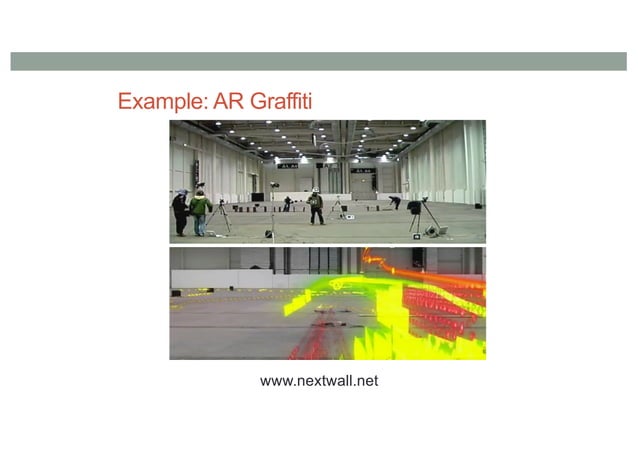 Example: AR Graffiti

www.nextwall.net